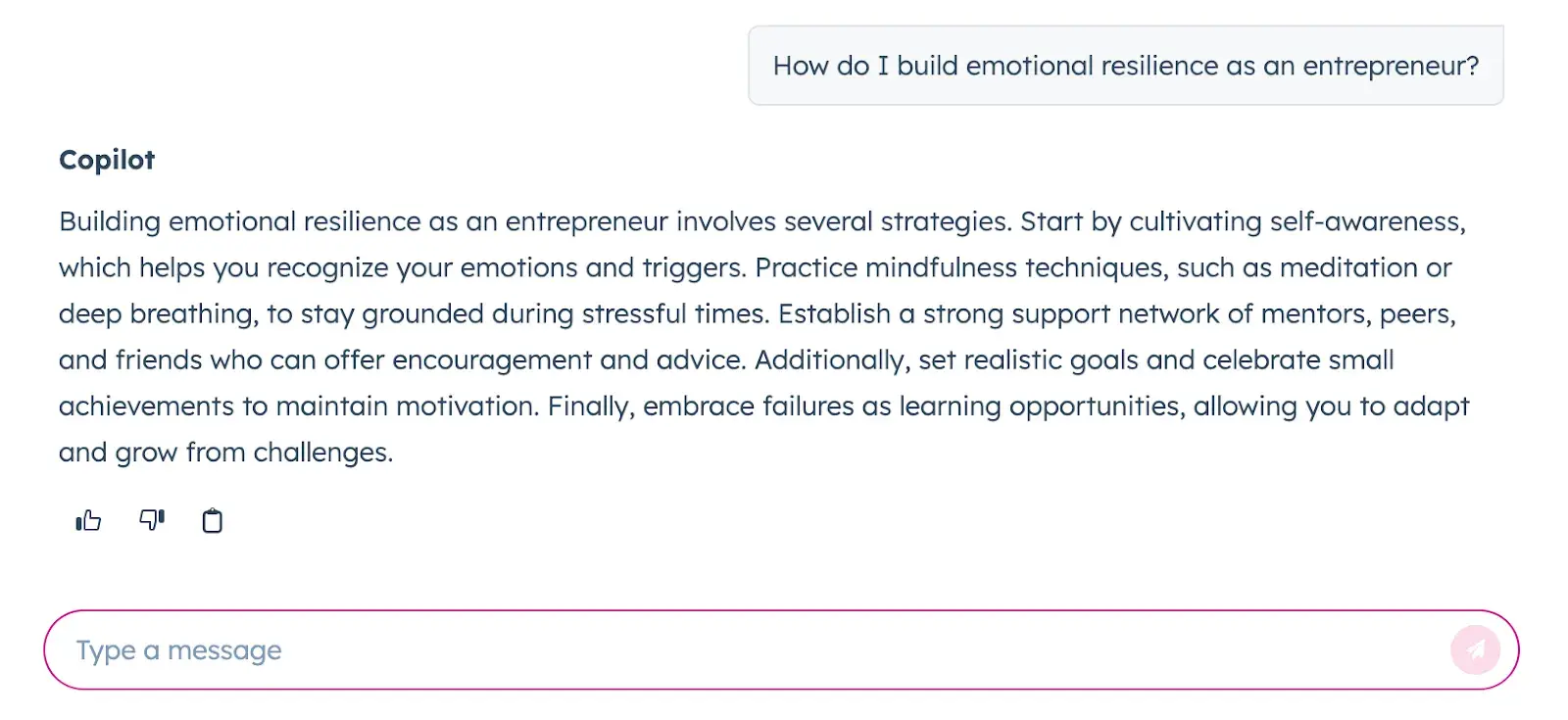 How do I build emotional resilience as an entrepreneur?

Copilot

Building emotional resilience as an entrepreneur involves several strategies. Start by cultivating self-awareness, which helps you recognize your emotions and triggers. Practice mindfulness techniques, such as meditation or deep breathing, to stay grounded during stressful times. Establish a strong support network of mentors, peers, and friends who can offer encouragement and advice. Additionally, set realistic goals and celebrate small achievements to maintain motivation. Finally, embrace failures as learning opportunities, allowing you to adapt and grow from challenges.

Type a message